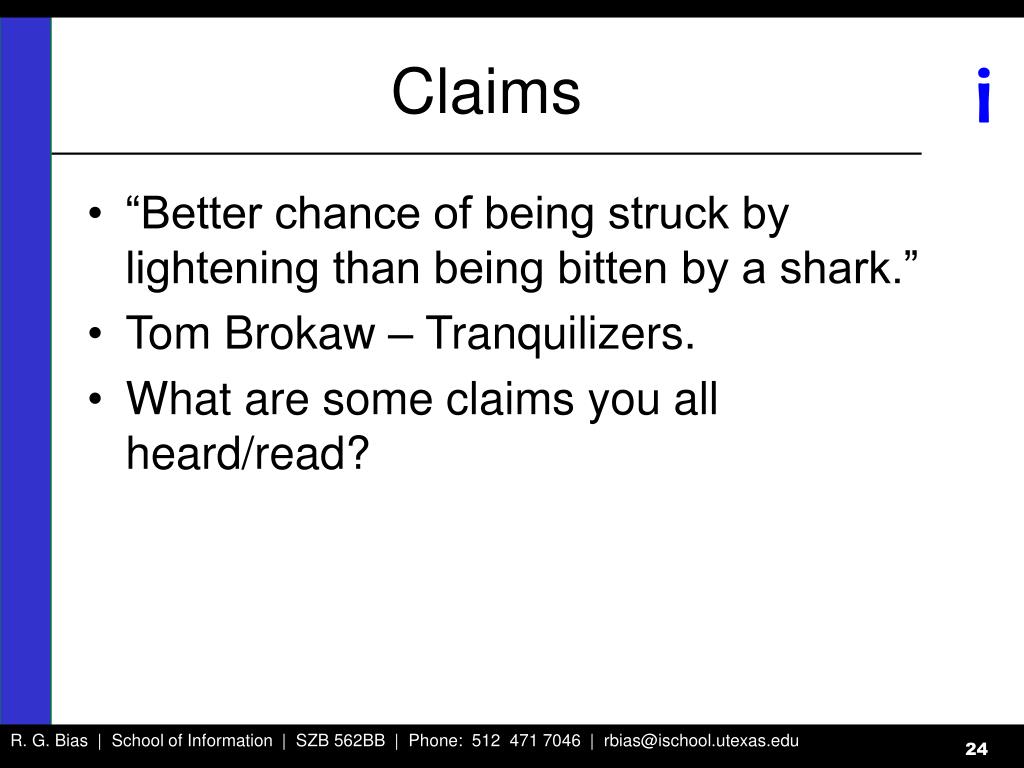 Claims

i

• “Better chance of being struck by lightening than being bitten by a shark.”
• Tom Brokaw – Tranquilizers.
• What are some claims you all heard/read?

R. G. Bias | School of Information | SZB 562BB | Phone: 512 471 7046 | rbias@ischool.utexas.edu

24